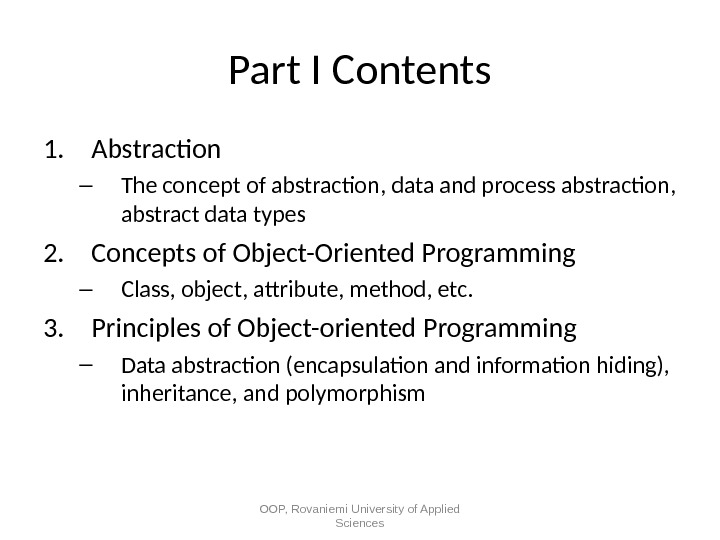 Part I Contents

1. Abstraction
– The concept of abstraction, data and process abstraction, abstract data types

2. Concepts of Object-Oriented Programming
– Class, object, attribute, method, etc.

3. Principles of Object-oriented Programming
– Data abstraction (encapsulation and information hiding), inheritance, and polymorphism

OOP, Rovaniemi University of Applied Sciences